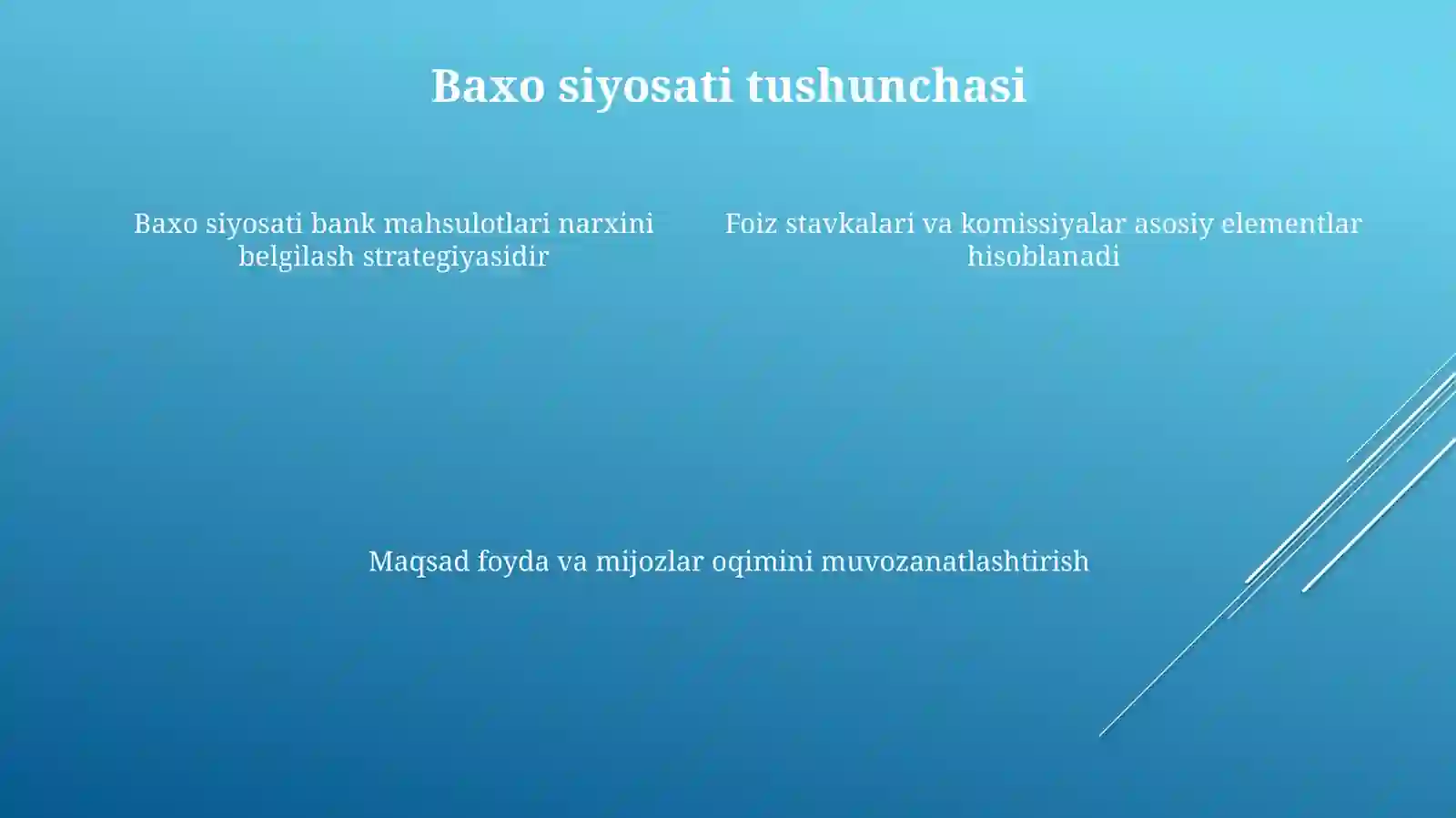 Baxo siyosati tushunchasi

Baxo siyosati bank mahsulotlari narxini belgilash strategiyasidir

Foiz stavkalari va komissiyalar asosiy elementlar hisoblanadi

Maqsad foyda va mijozlar oqimini muvozanatlashtirish